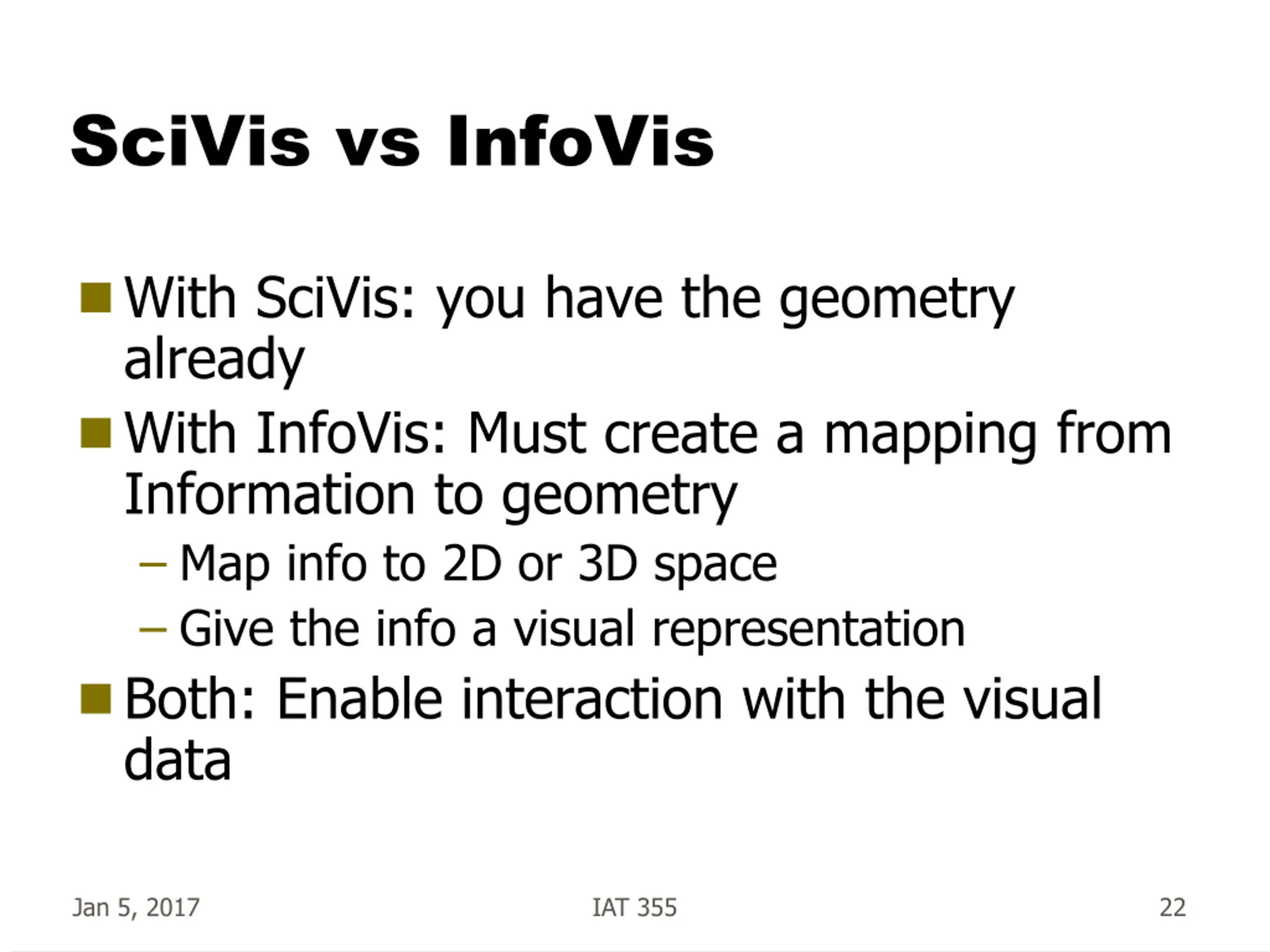 SciVis vs InfoVis

- With SciVis: you have the geometry already
- With InfoVis: Must create a mapping from Information to geometry
  – Map info to 2D or 3D space
  – Give the info a visual representation
- Both: Enable interaction with the visual data

Jan 5, 2017 IAT 355 22